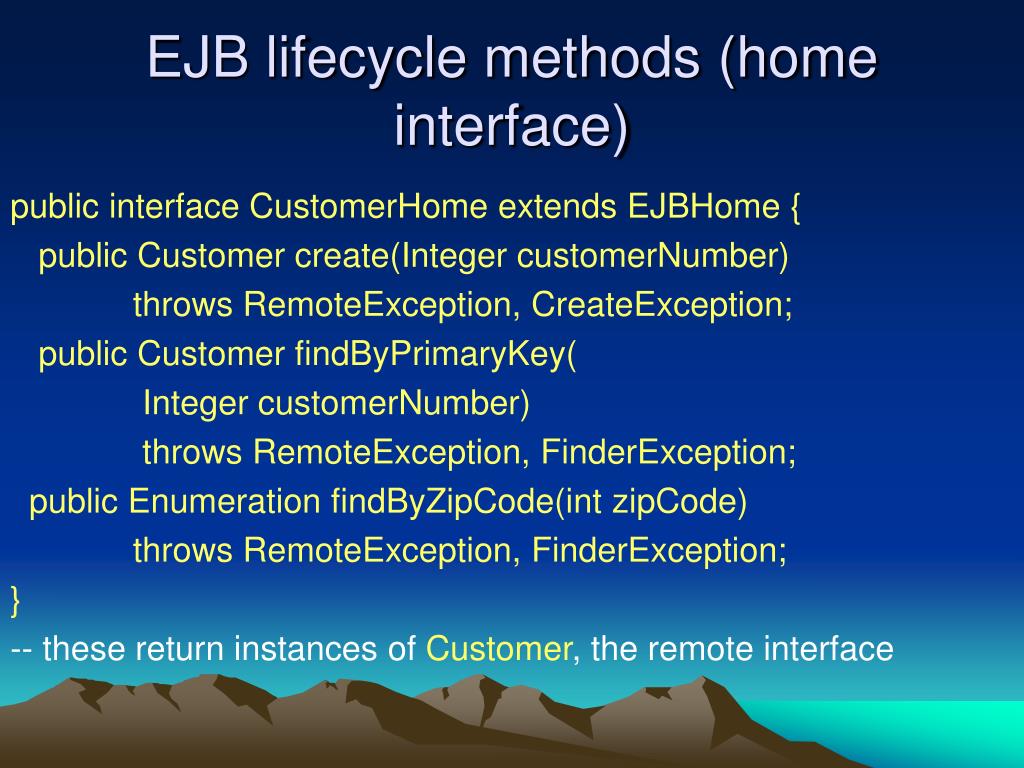 EJB lifecycle methods (home interface)

public interface CustomerHome extends EJBHome {
public Customer create(Integer customerNumber)
throws RemoteException, CreateException;
public Customer findByPrimaryKey(
Integer customerNumber)
throws RemoteException, FinderException;
public Enumeration findByZipCode(int zipCode)
throws RemoteException, FinderException;
}
-- these return instances of Customer, the remote interface